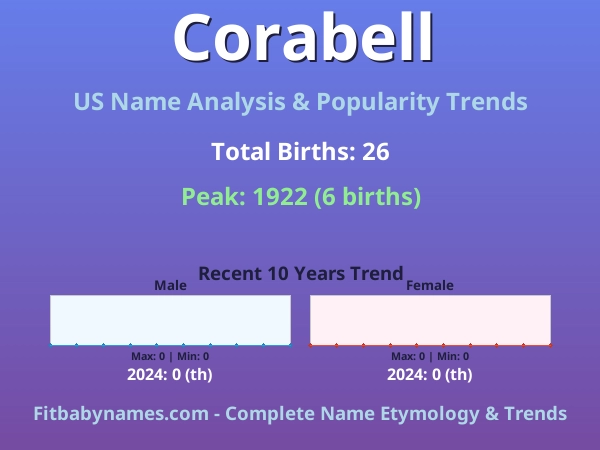 Corabell

US Name Analysis & Popularity Trends

Total Births: 26

Peak: 1922 (6 births)

Recent 10 Years Trend

Male

Max: 0 | Min: 0

2024: 0 (th)

Female

Max: 0 | Min: 0

2024: 0 (th)

Fitbabynames.com - Complete Name Etymology & Trends